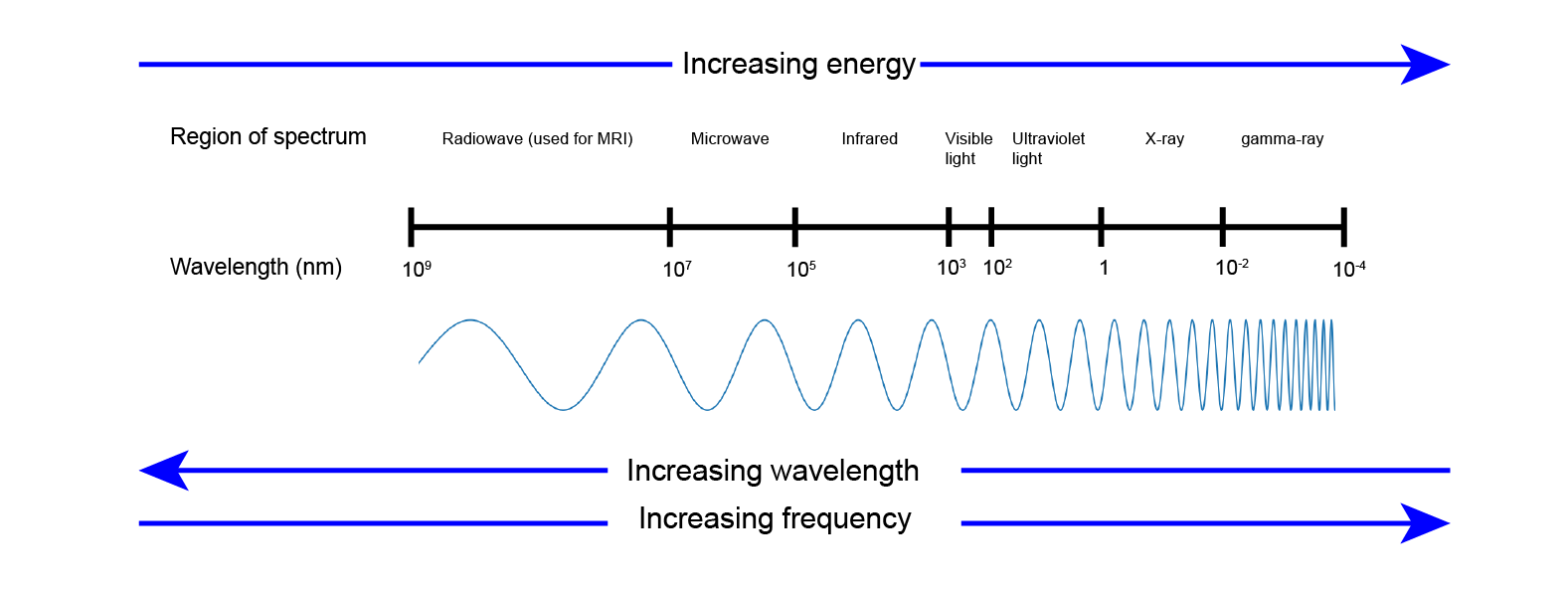 Increasing energy

Region of spectrum

Radiowave (used for MRI)

Microwave

Infrared

Visible light

Ultraviolet light

X-ray

gamma-ray

Wavelength (nm)

$10^9$ $10^7$ $10^5$ $10^3$ $10^2$ 1 $10^{-2}$ $10^{-4}$

Increasing wavelength

Increasing frequency